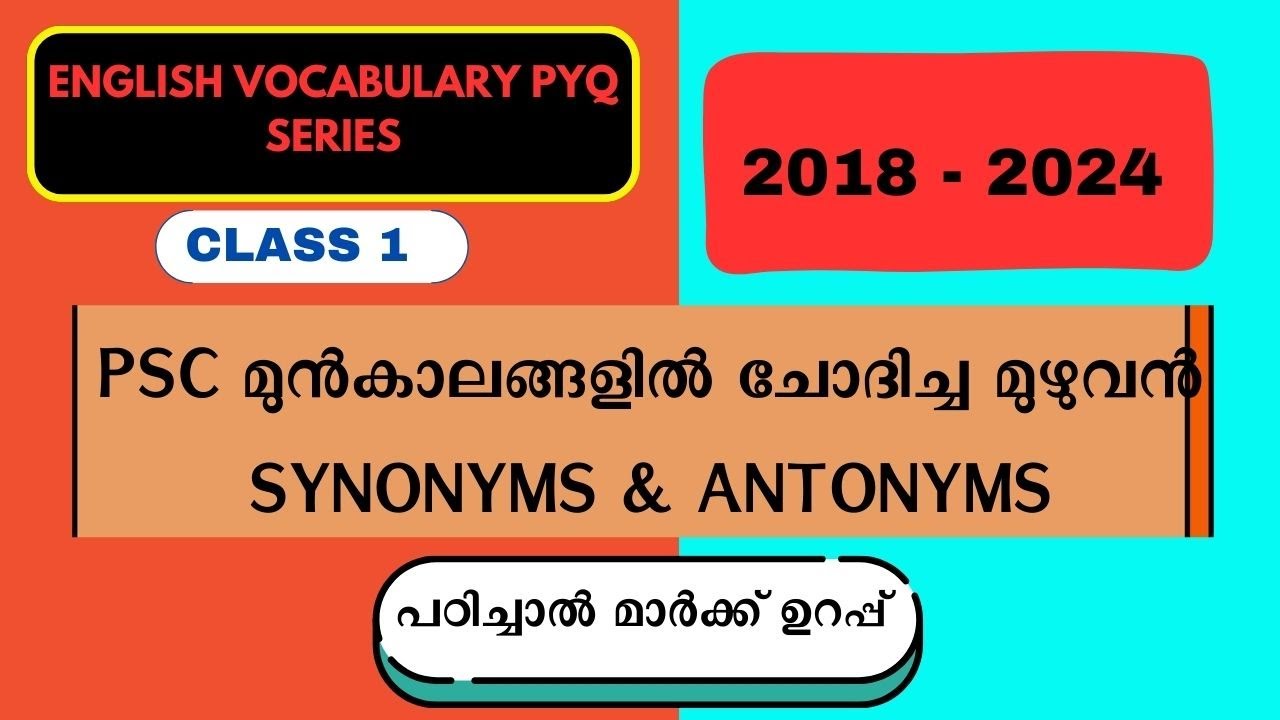 ENGLISH VOCABULARY PYQ SERIES

2018 - 2024

CLASS 1

PSC മുൻകാലങ്ങളിൽ ചോദിച്ച മുഴുവൻ

SYNONYMS & ANTONYMS

പഠിച്ചാൽ മാർക്ക് ഉറപ്പ്